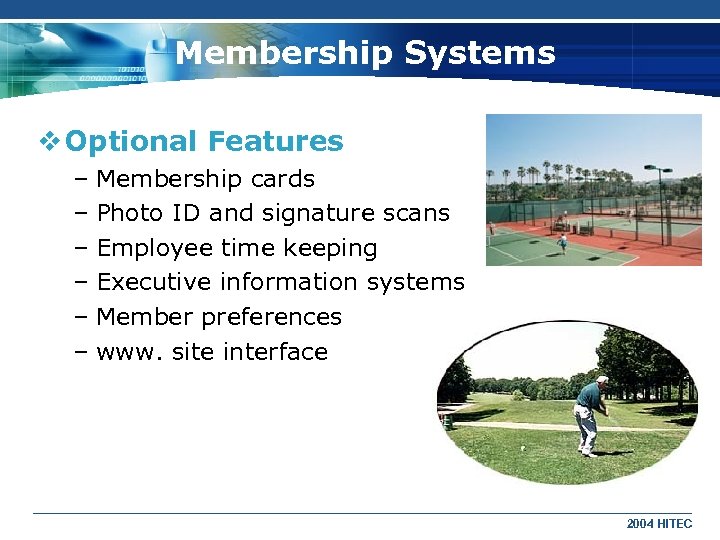 Membership Systems

❖ Optional Features

– Membership cards
– Photo ID and signature scans
– Employee time keeping
– Executive information systems
– Member preferences
– www. site interface

2004 HITEC